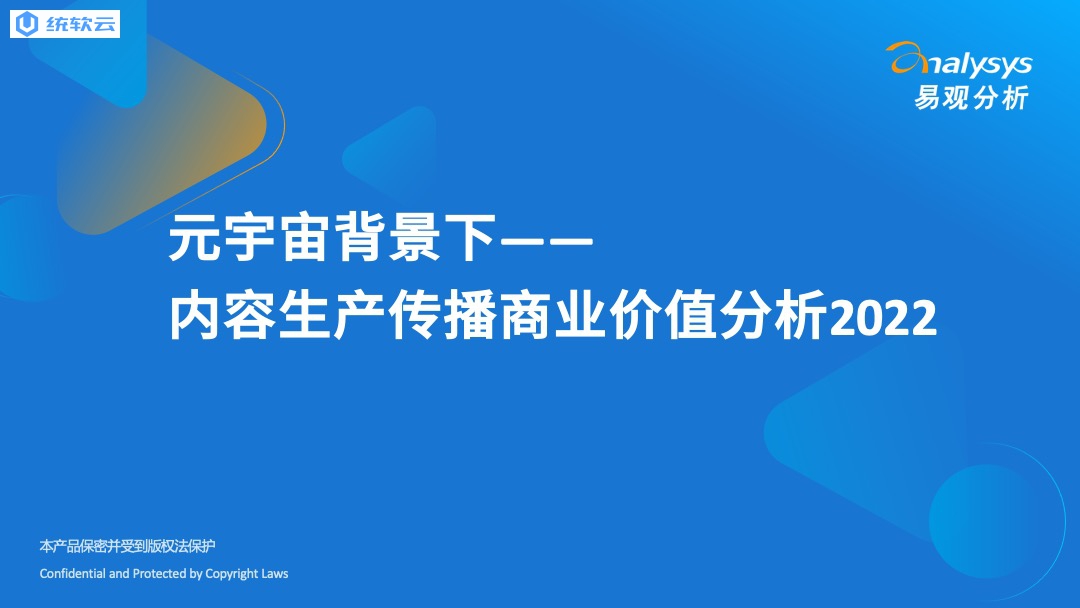 统软云

analysys
易观分析

元宇宙背景下——
内容生产传播商业价值分析2022

本产品保密并受到版权法保护
Confidential and Protected by Copyright Laws